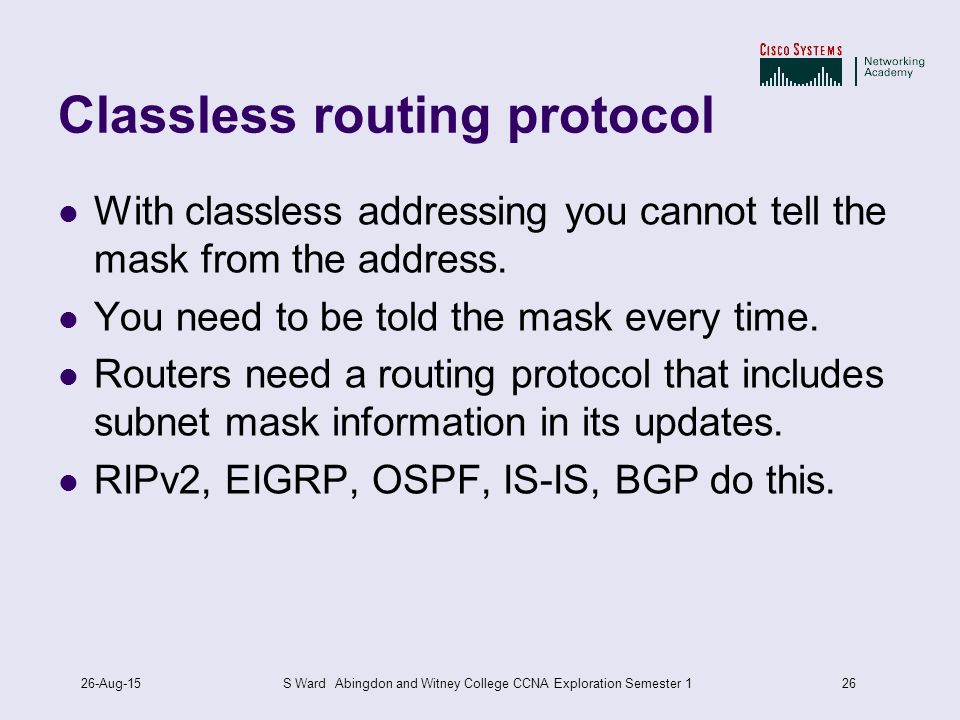 CISCO SYSTEMS
Networking Academy

Classless routing protocol

- With classless addressing you cannot tell the mask from the address.
- You need to be told the mask every time.
- Routers need a routing protocol that includes subnet mask information in its updates.
- RIPv2, EIGRP, OSPF, IS-IS, BGP do this.

26-Aug-15
S Ward Abingdon and Witney College CCNA Exploration Semester 1
26